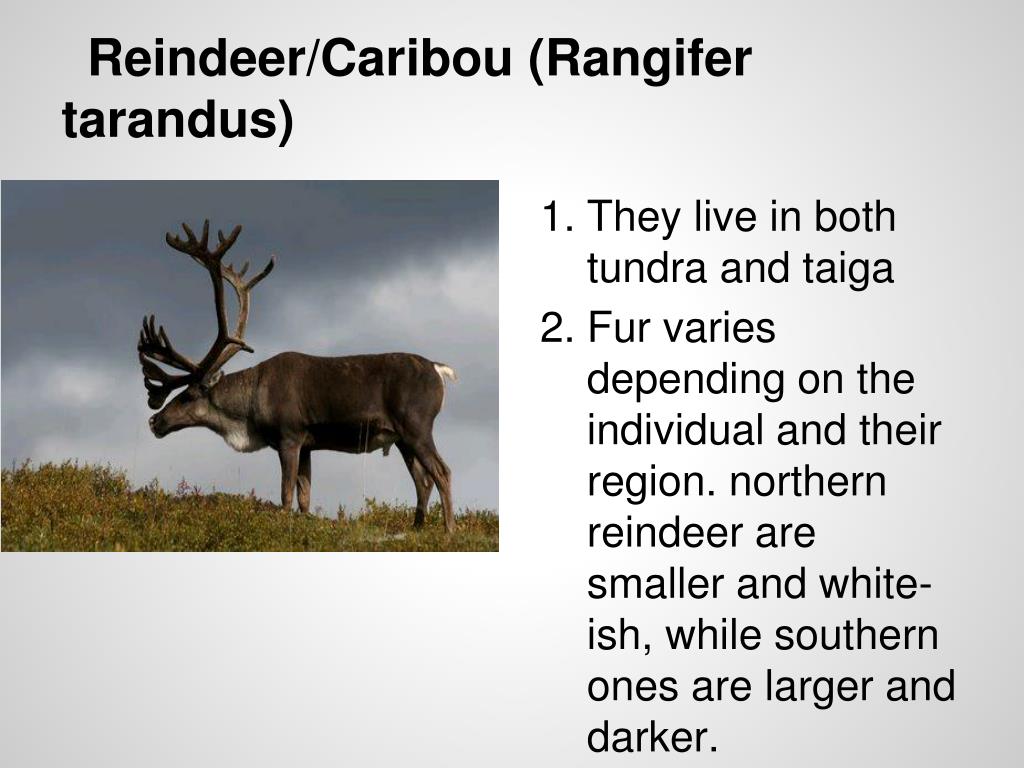 Reindeer/Caribou (Rangifer tarandus)

1. They live in both tundra and taiga
2. Fur varies depending on the individual and their region. northern reindeer are smaller and white-ish, while southern ones are larger and darker.